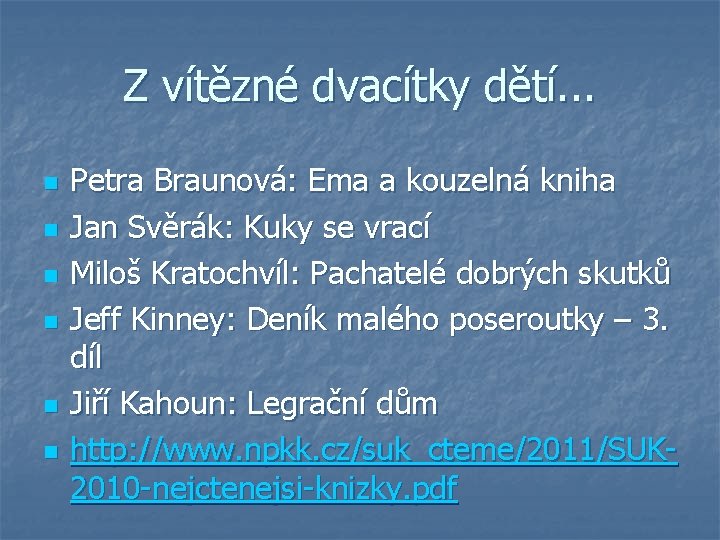 Z vítězné dvacítky dětí...

- Petra Braunová: Ema a kouzelná kniha
- Jan Svěrák: Kuky se vrací
- Miloš Kratochvíl: Pachatelé dobrých skutků
- Jeff Kinney: Deník malého poseroutky – 3. díl
- Jiří Kahoun: Legrační dům
- http://www.npkk.cz/suk_cteme/2011/SUK-2010-nejctenejsi-knizky.pdf